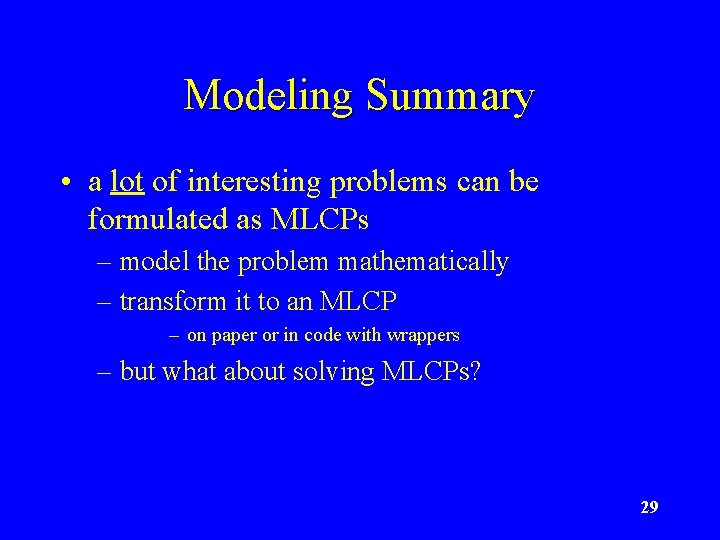 Modeling Summary

• a lot of interesting problems can be formulated as MLCPs

– model the problem mathematically

– transform it to an MLCP

– on paper or in code with wrappers

– but what about solving MLCPs?

29